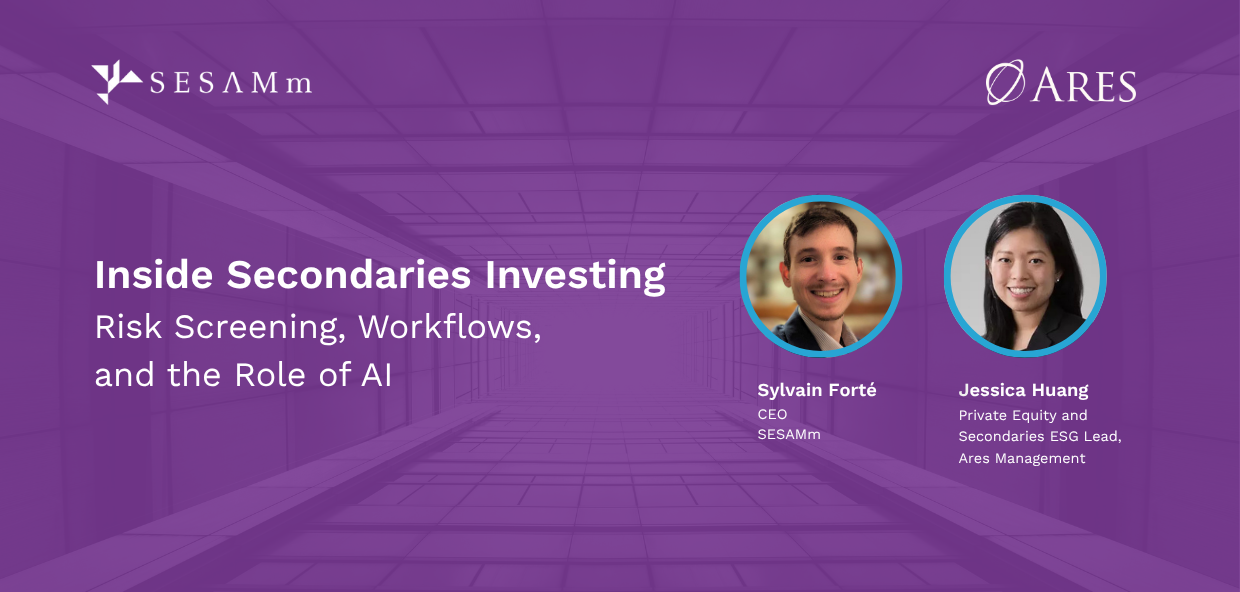 SESAMm

ARES

Inside Secondaries Investing
Risk Screening, Workflows, and the Role of AI

Sylvain Forté
CEO
SESAMm

Jessica Huang
Private Equity and Secondaries ESG Lead, Ares Management